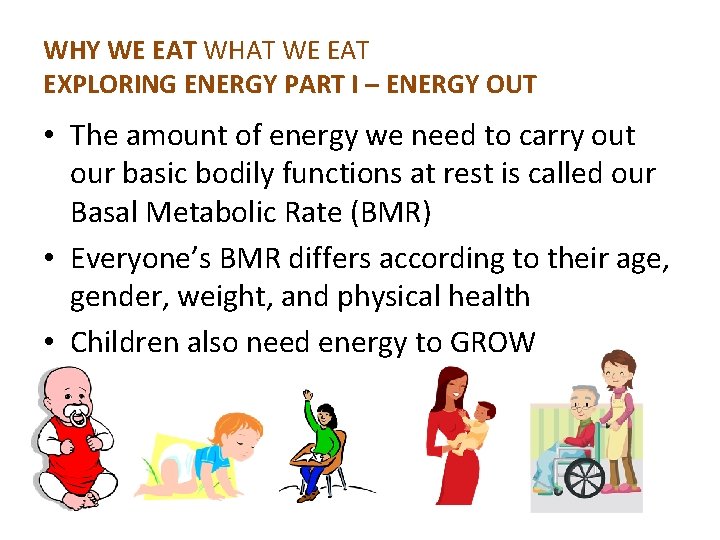 WHY WE EAT WHAT WE EAT
EXPLORING ENERGY PART I – ENERGY OUT

• The amount of energy we need to carry out our basic bodily functions at rest is called our Basal Metabolic Rate (BMR)

• Everyone's BMR differs according to their age, gender, weight, and physical health

• Children also need energy to GROW